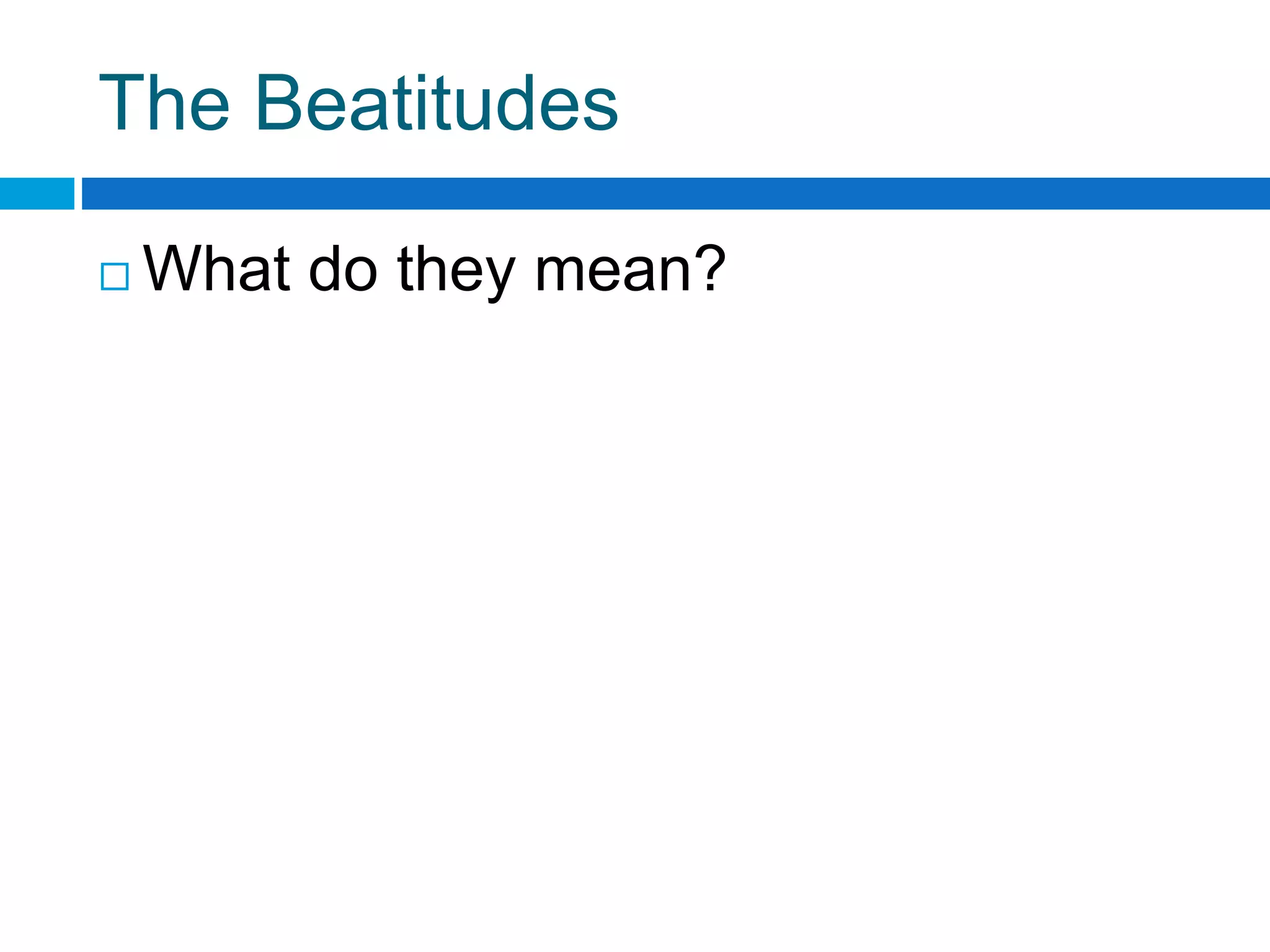 The Beatitudes

What do they mean?